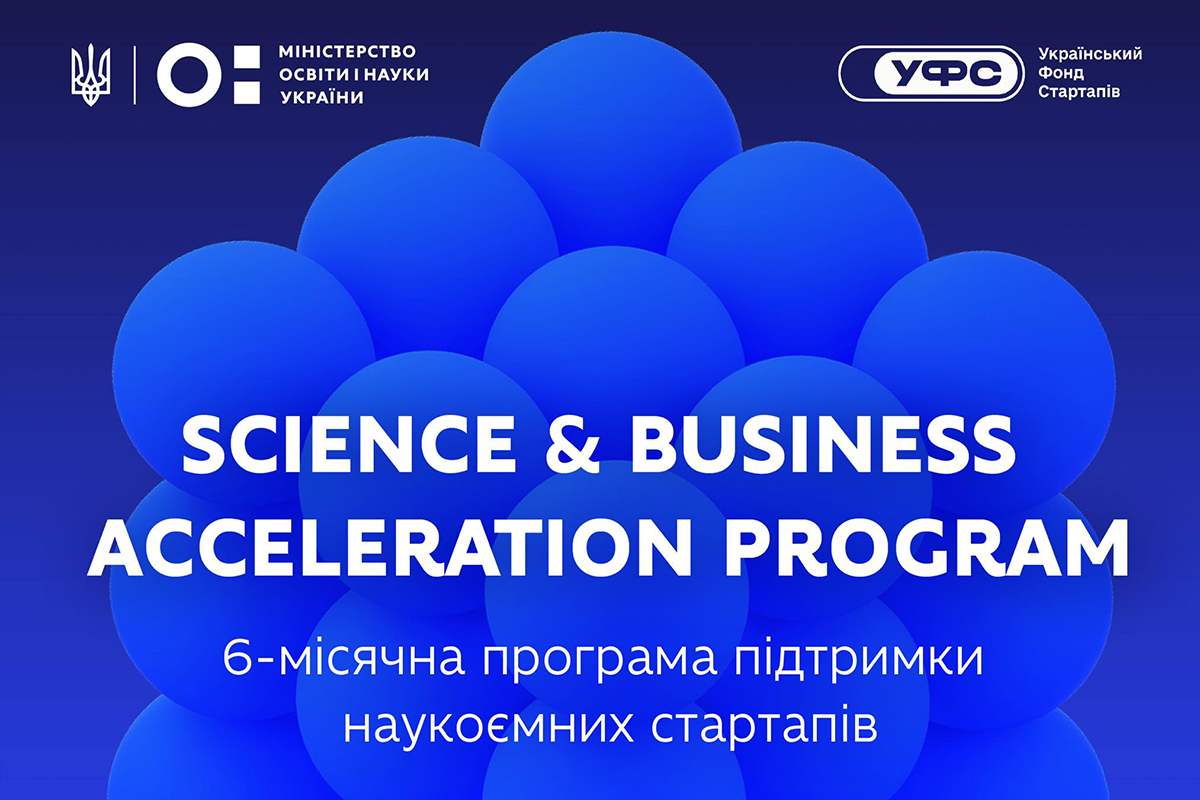 МІНІСТЕРСТВО ОСВІТИ І НАУКИ УКРАЇНИ

УФС

Український Фонд Стартапів

SCIENCE & BUSINESS ACCELERATION PROGRAM

6-місячна програма підтримки наукоємних стартапів